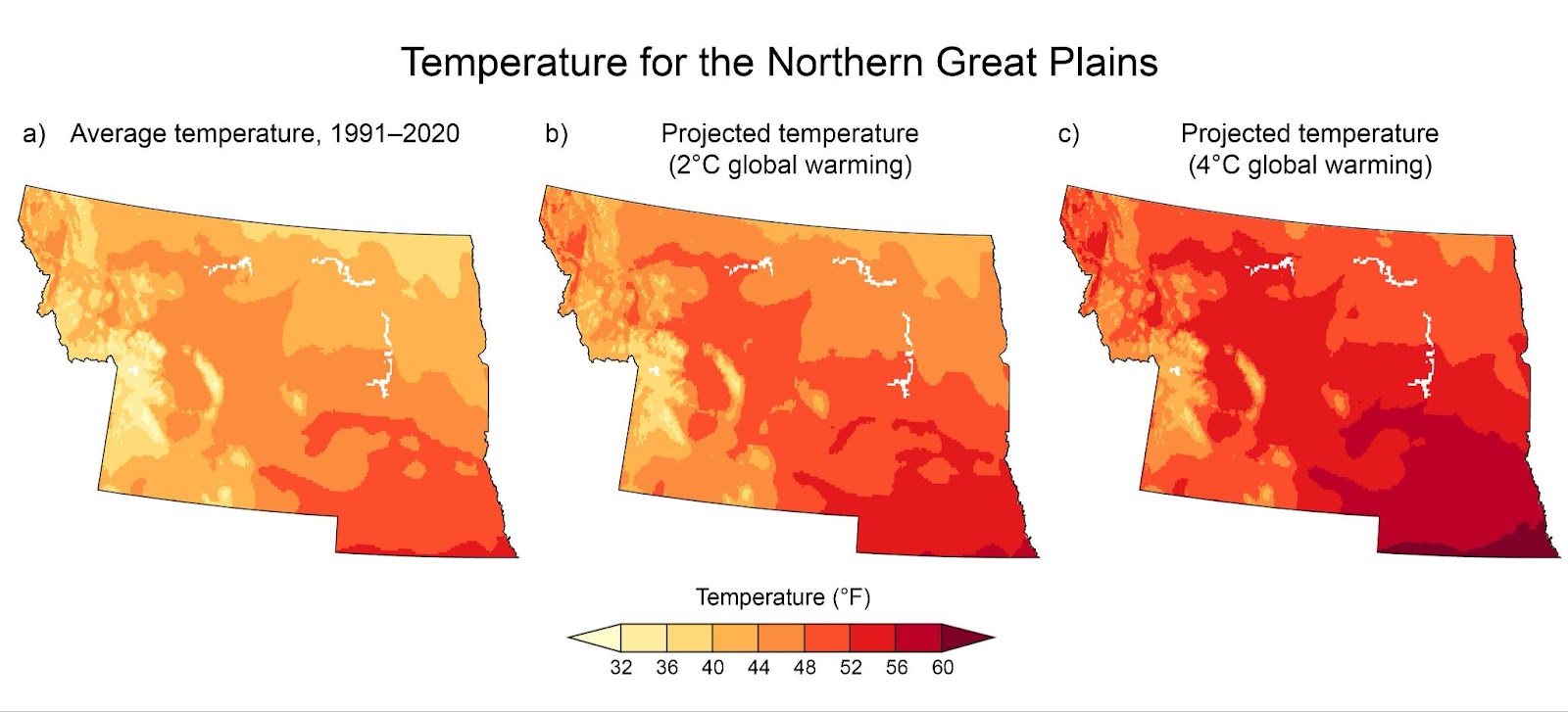 Temperature for the Northern Great Plains

a) Average temperature, 1991–2020

b) Projected temperature (2°C global warming)

c) Projected temperature (4°C global warming)

Temperature (°F)

32 36 40 44 48 52 56 60